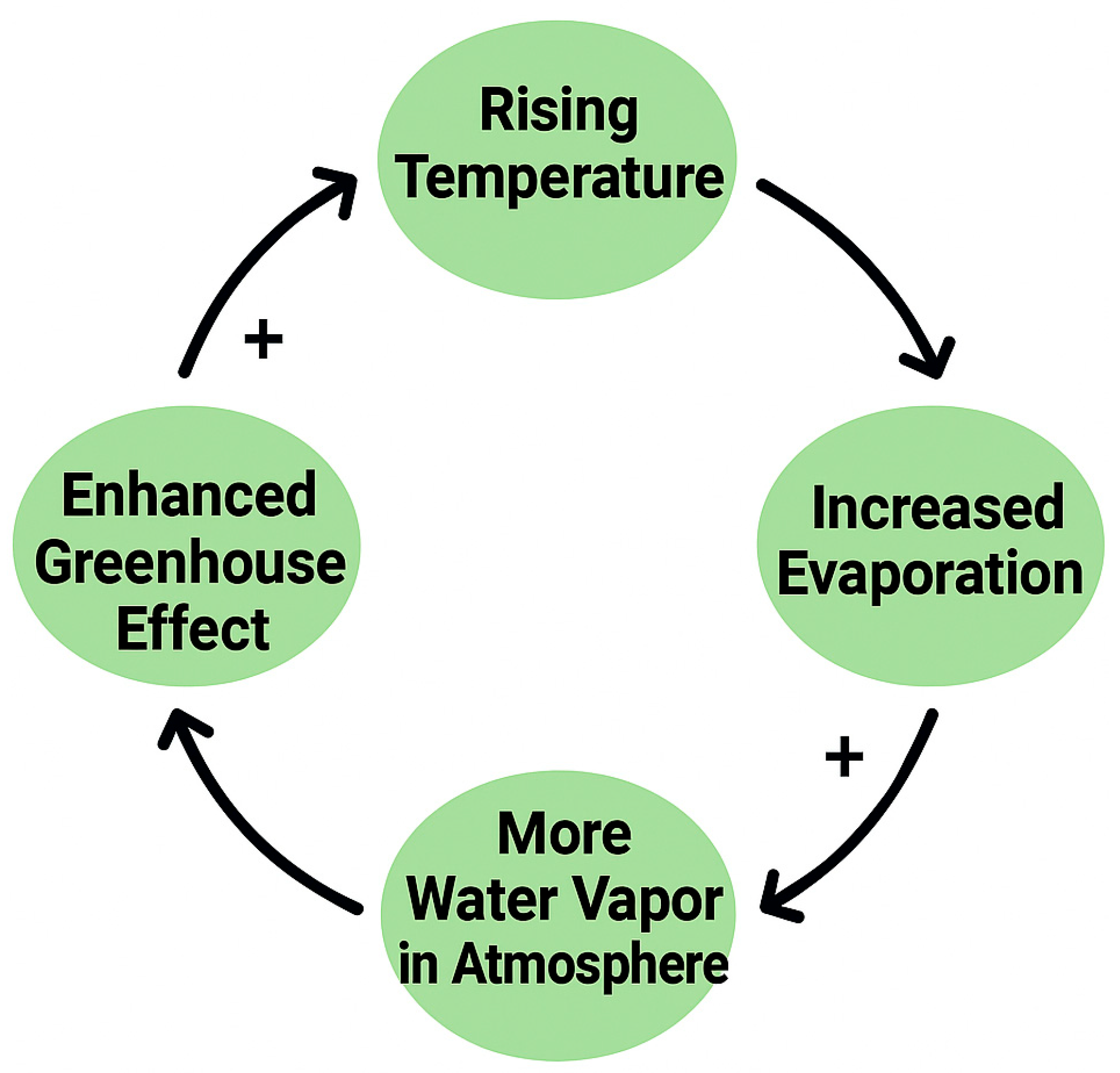 Rising Temperature

Increased Evaporation

+

More Water Vapor in Atmosphere

Enhanced Greenhouse Effect

+